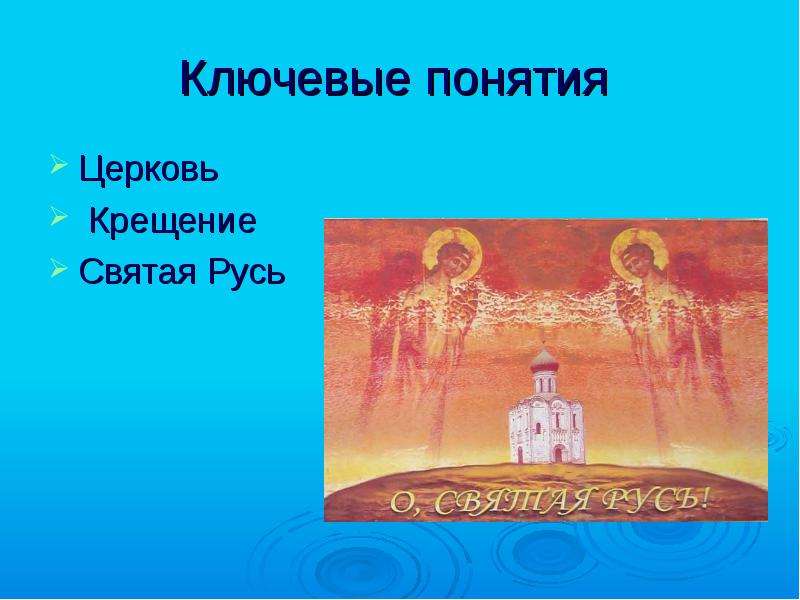 Ключевые понятия

➢ Церковь
➢ Крещение
➢ Святая Русь

О, СВЯТАЯ РУСЬ!